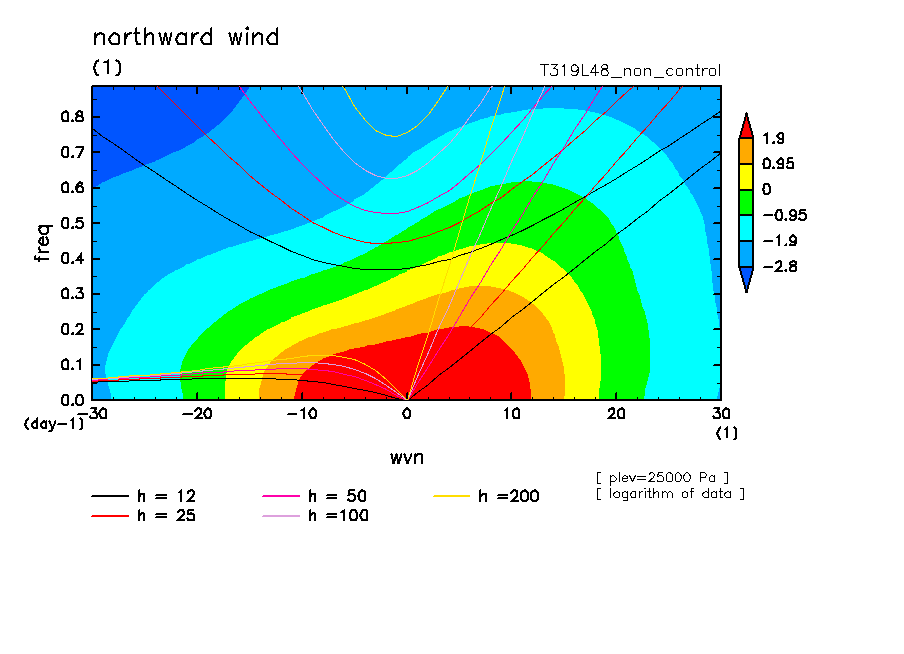 northward wind

(1)

T319L48_non_control

freq

0.8
0.7
0.6
0.5
0.4
0.3
0.2
0.1
0.0
(day-1)

−30
−20
−10
0
10
20
30
(1)

wvn

1.9
0.95
0
−0.95
−1.9
−2.8

[ plev=25000 Pa ]
[ logarithm of data ]

h = 12
h = 25
h = 50
h =100
h =200